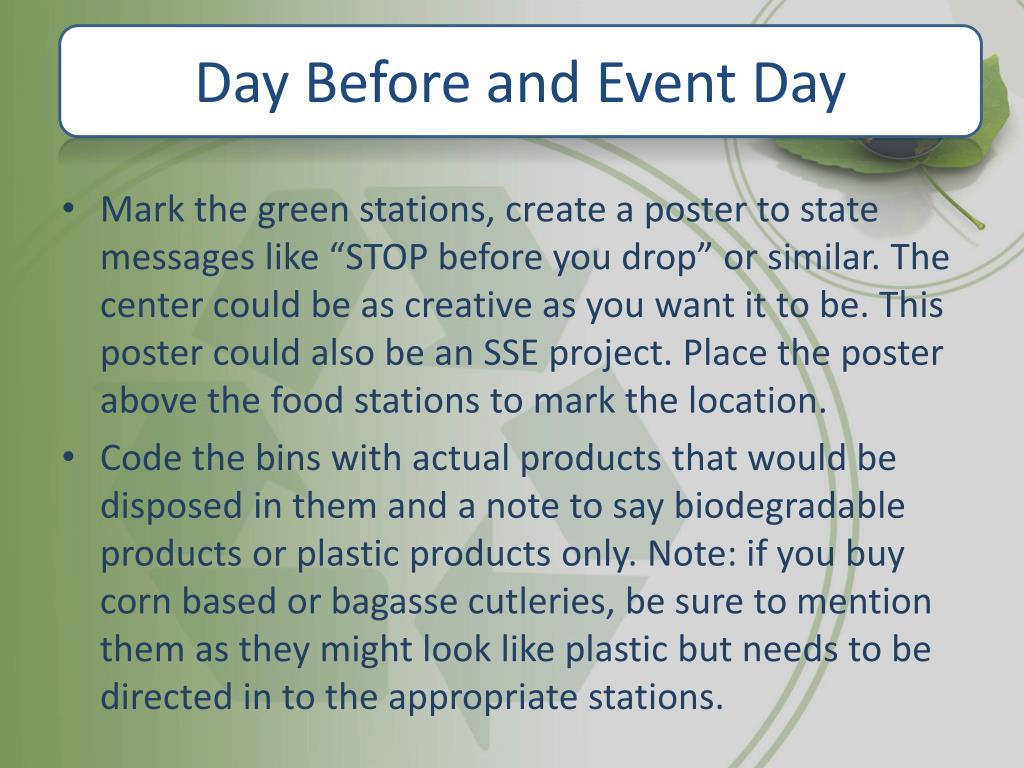 Day Before and Event Day

• Mark the green stations, create a poster to state messages like “STOP before you drop” or similar. The center could be as creative as you want it to be. This poster could also be an SSE project. Place the poster above the food stations to mark the location.

• Code the bins with actual products that would be disposed in them and a note to say biodegradable products or plastic products only. Note: if you buy corn based or bagasse cutleries, be sure to mention them as they might look like plastic but needs to be directed in to the appropriate stations.